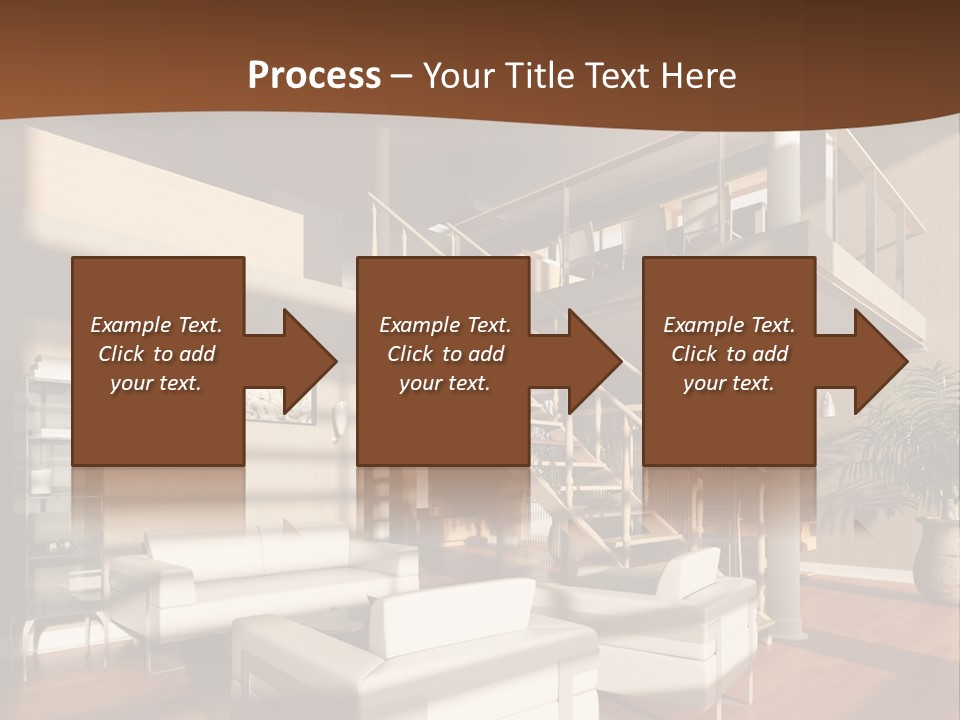 Process – Your Title Text Here

Example Text. Click to add your text.

Example Text. Click to add your text.

Example Text. Click to add your text.